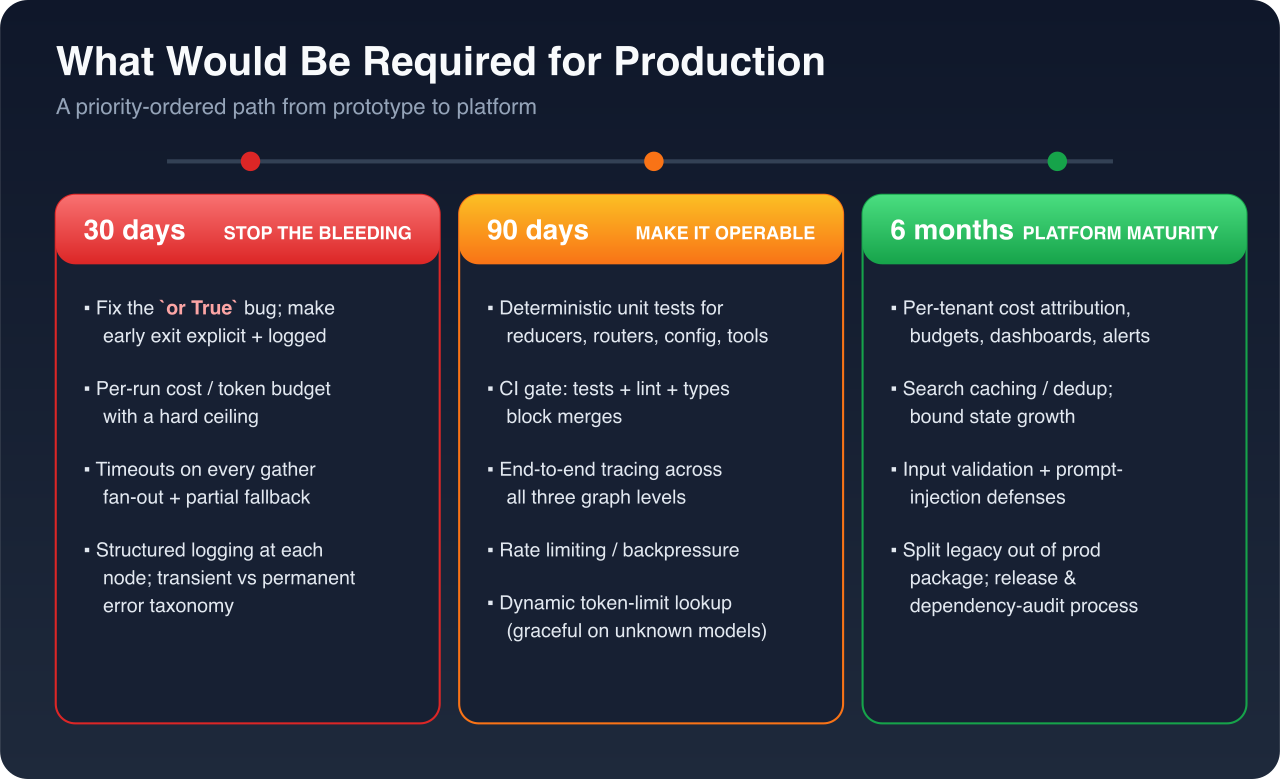 What Would Be Required for Production

A priority-ordered path from prototype to platform

30 days STOP THE BLEEDING

▪ Fix the `or True` bug; make early exit explicit + logged

▪ Per-run cost / token budget with a hard ceiling

▪ Timeouts on every gather fan-out + partial fallback

▪ Structured logging at each node; transient vs permanent error taxonomy

90 days MAKE IT OPERABLE

▪ Deterministic unit tests for reducers, routers, config, tools

▪ CI gate: tests + lint + types block merges

▪ End-to-end tracing across all three graph levels

▪ Rate limiting / backpressure

▪ Dynamic token-limit lookup (graceful on unknown models)

6 months PLATFORM MATURITY

▪ Per-tenant cost attribution, budgets, dashboards, alerts

▪ Search caching / dedup; bound state growth

▪ Input validation + prompt-injection defenses

▪ Split legacy out of prod package; release & dependency-audit process